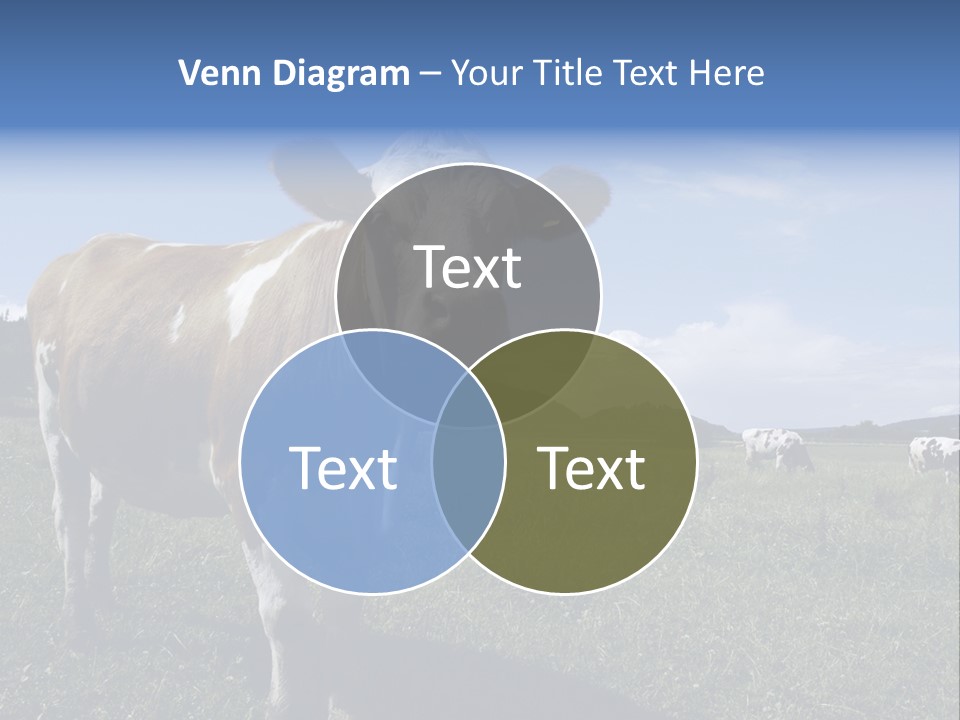 Venn Diagram – Your Title Text Here

Text

Text

Text